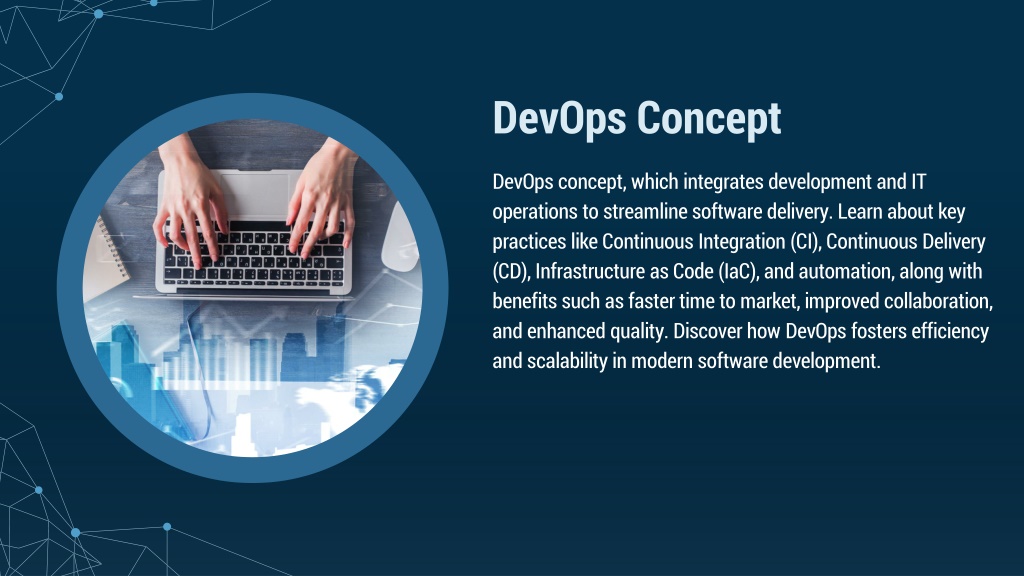 DevOps Concept

DevOps concept, which integrates development and IT operations to streamline software delivery. Learn about key practices like Continuous Integration (CI), Continuous Delivery (CD), Infrastructure as Code (IaC), and automation, along with benefits such as faster time to market, improved collaboration, and enhanced quality. Discover how DevOps fosters efficiency and scalability in modern software development.